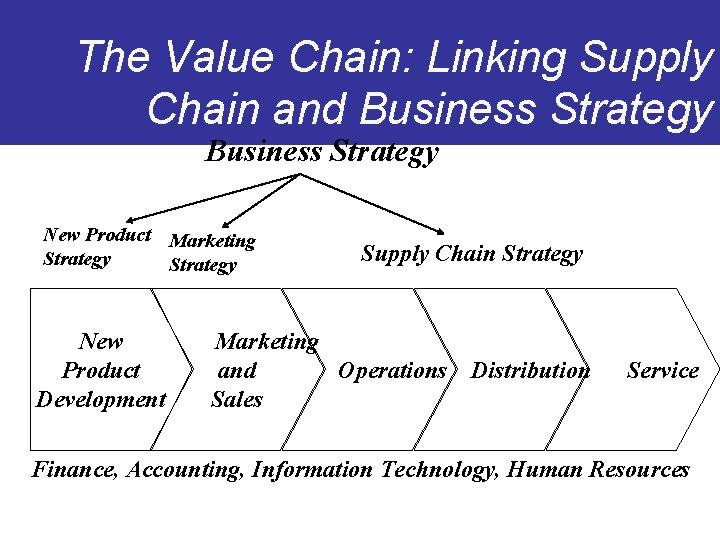 The Value Chain: Linking Supply Chain and Business Strategy

Business Strategy

New Product Strategy

Marketing Strategy

Supply Chain Strategy

New Product Development

Marketing and Sales

Operations

Distribution

Service

Finance, Accounting, Information Technology, Human Resources